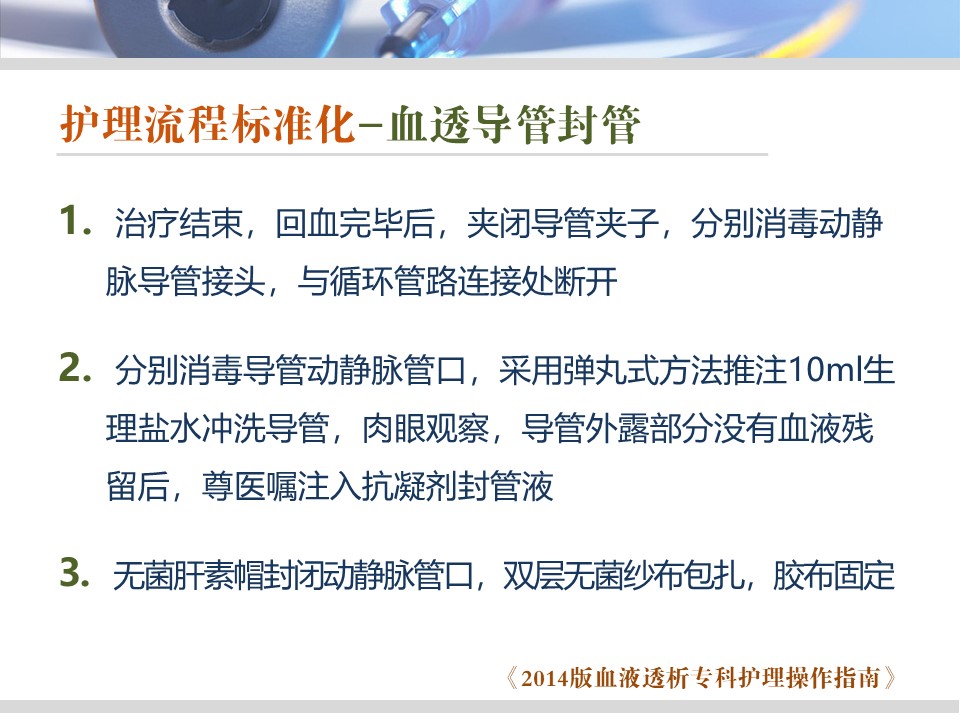 护理流程标准化–血透导管封管

1. 治疗结束，回血完毕后，夹闭导管夹子，分别消毒动静脉导管接头，与循环管路连接处断开

2. 分别消毒导管动静脉管口，采用弹丸式方法推注10ml生理盐水冲洗导管，肉眼观察，导管外露部分没有血液残留后，尊医嘱注入抗凝剂封管液

3. 无菌肝素帽封闭动静脉管口，双层无菌纱布包扎，胶布固定

《2014版血液透析专科护理操作指南》